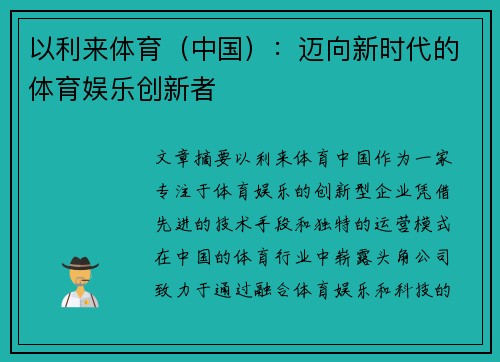 以利来体育（中国）：迈向新时代的体育娱乐创新者

文章摘要以利来体育中国作为一家专注于体育娱乐的创新型企业凭借先进的技术手段和独特的运营模式在中国的体育行业中崭露头角公司致力于通过融合体育娱乐和科技的